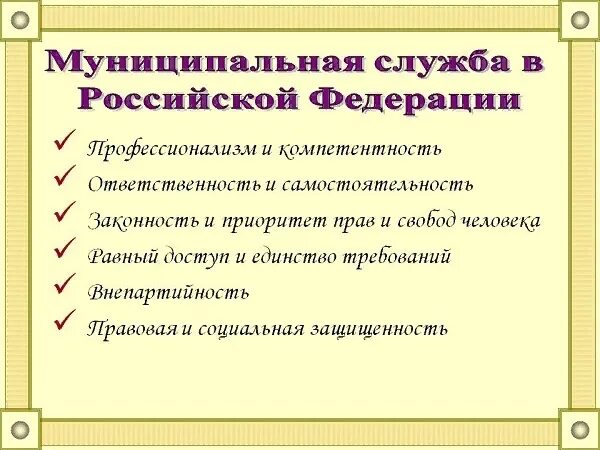 Муниципальная служба в Российской Федерации

✓ Профессионализм и компетентность
✓ Ответственность и самостоятельность
✓ Законность и приоритет прав и свобод человека
✓ Равный доступ и единство требований
✓ Внепартийность
✓ Правовая и социальная защищенность